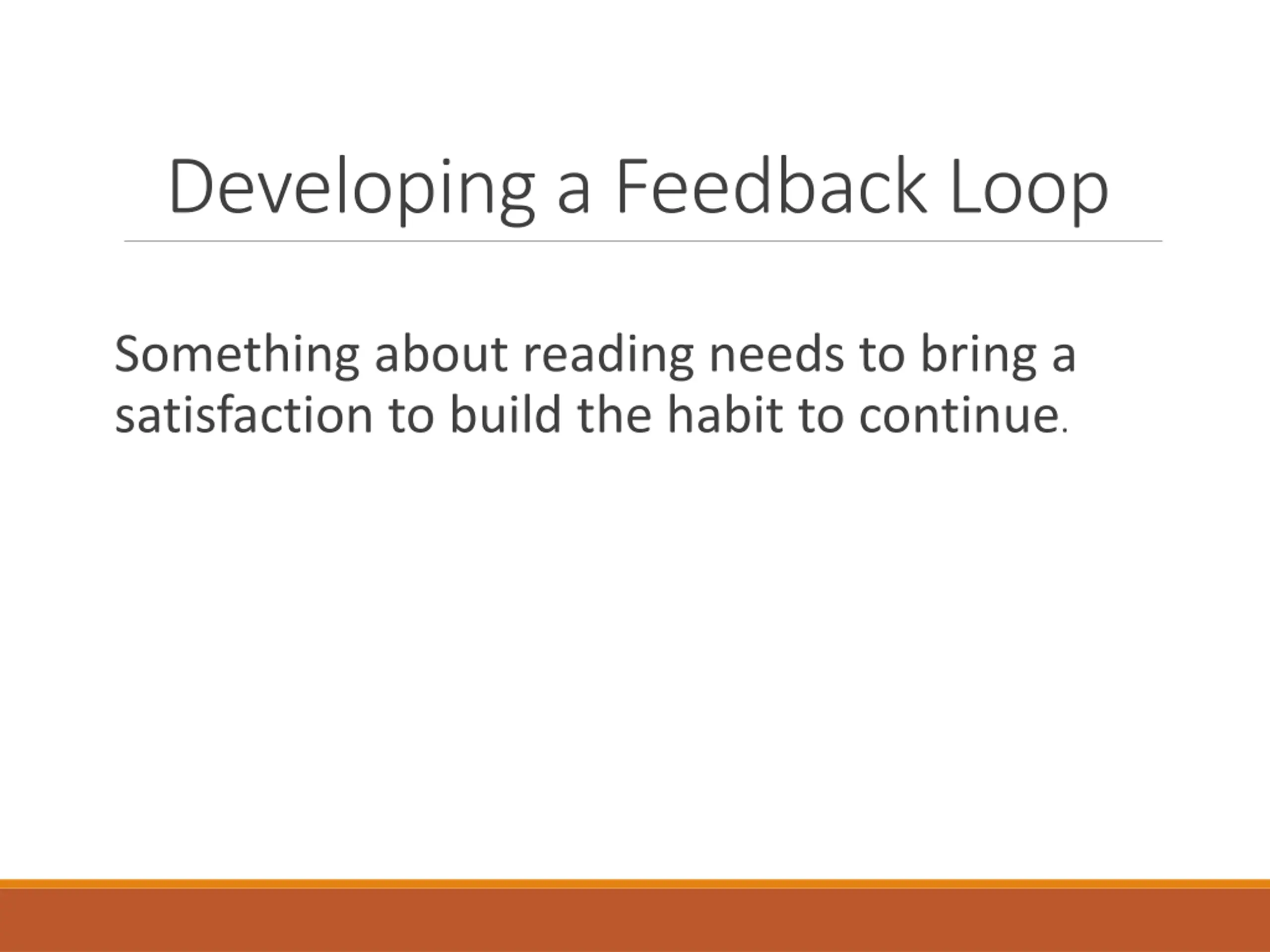 Developing a Feedback Loop

Something about reading needs to bring a satisfaction to build the habit to continue.